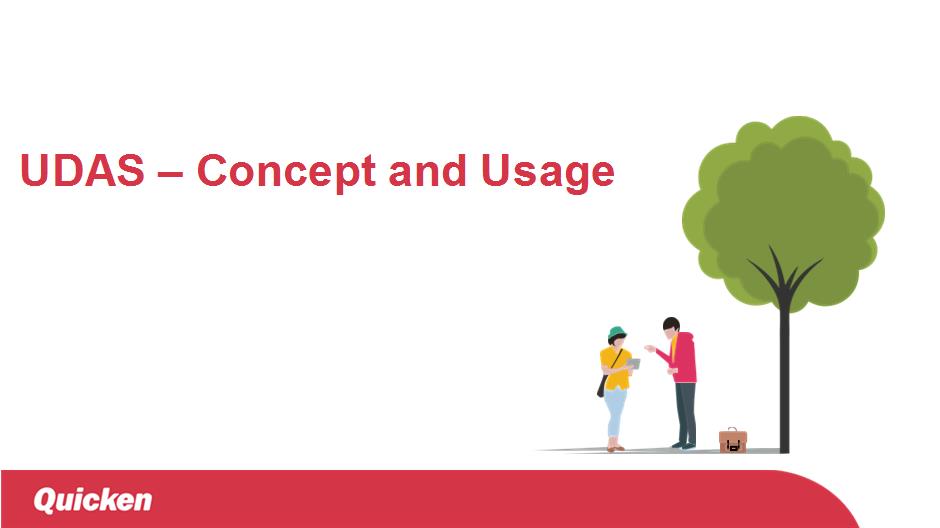 UDAS – Concept and Usage

Quicken